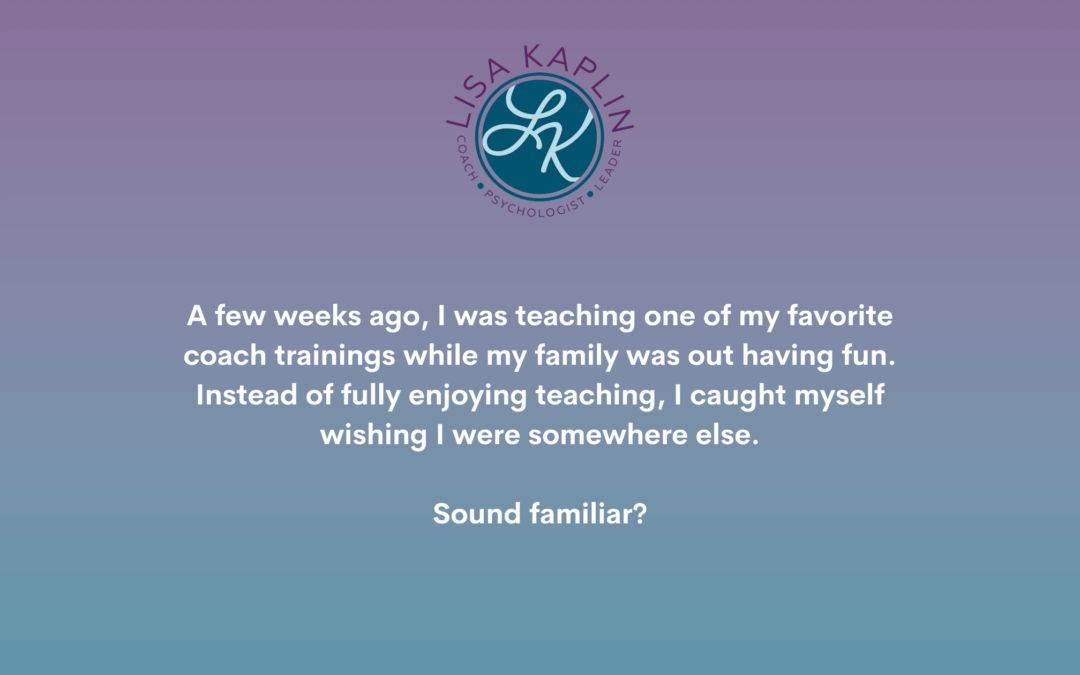 LISA KAPLIN
LK
COACH • PSYCHOLOGIST • LEADER

A few weeks ago, I was teaching one of my favorite coach trainings while my family was out having fun. Instead of fully enjoying teaching, I caught myself wishing I were somewhere else.

Sound familiar?